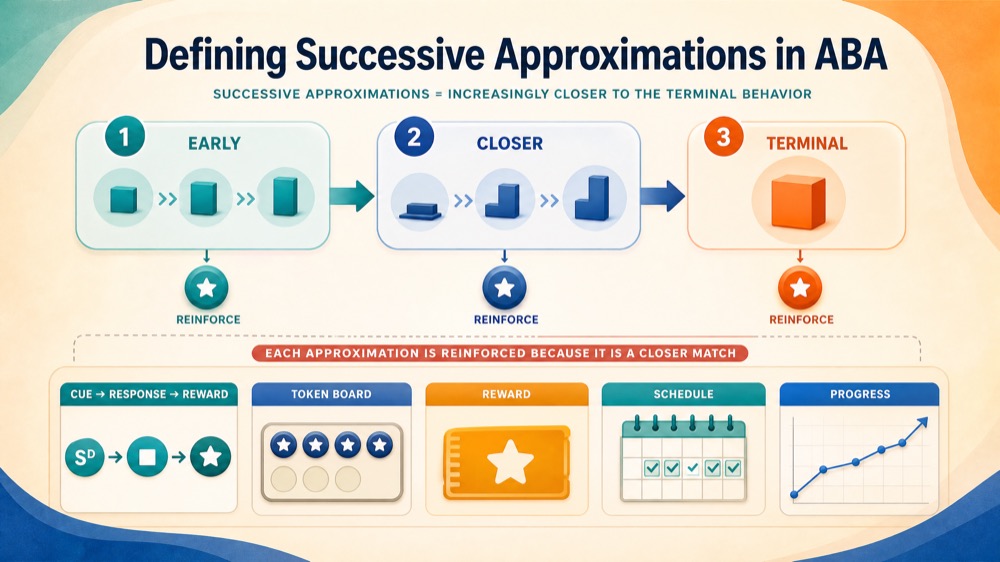 Defining Successive Approximations in ABA

SUCCESSIVE APPROXIMATIONS = INCREASINGLY CLOSER TO THE TERMINAL BEHAVIOR

1 EARLY

2 CLOSER

3 TERMINAL

REINFORCE

REINFORCE

REINFORCE

EACH APPROXIMATION IS REINFORCED BECAUSE IT IS A CLOSER MATCH

CUE → RESPONSE → REWARD

$S^D$

TOKEN BOARD

REWARD

SCHEDULE

PROGRESS